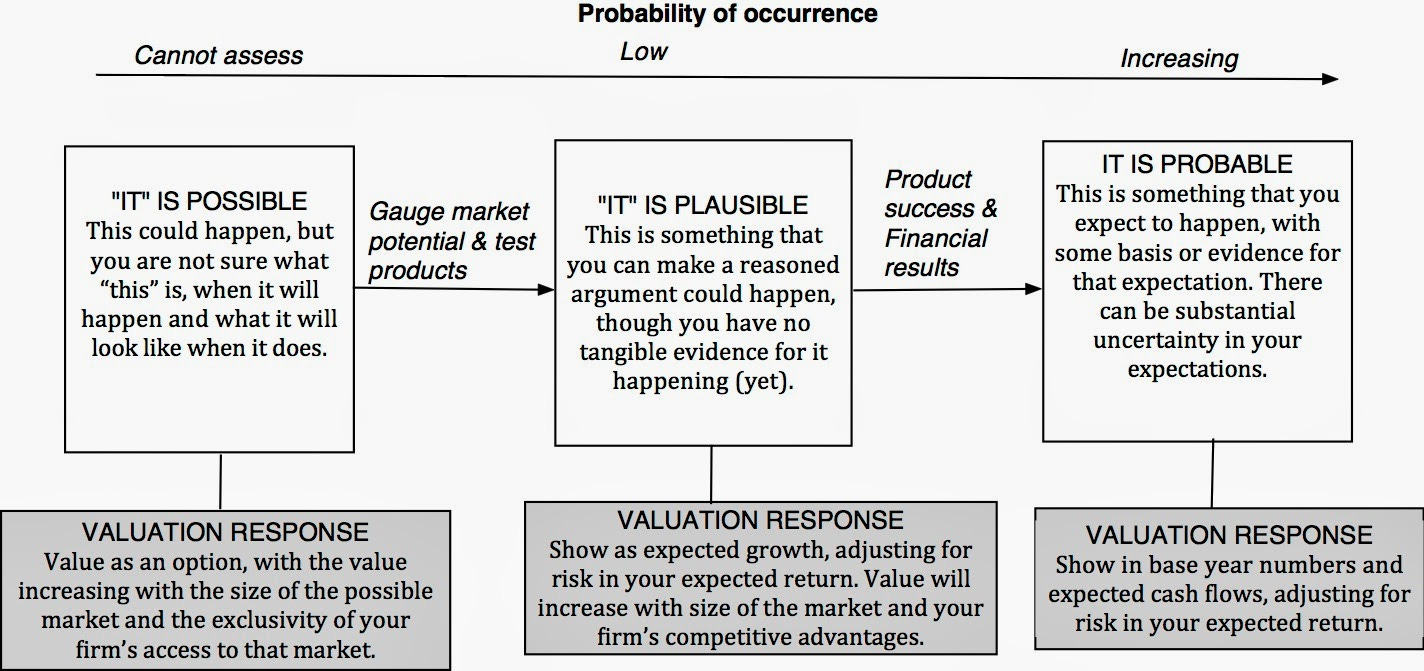 Probability of occurrence

Cannot assess

Low

Increasing

"IT" IS POSSIBLE
This could happen, but you are not sure what "this" is, when it will happen and what it will look like when it does.

Gauge market potential & test products

"IT" IS PLAUSIBLE
This is something that you can make a reasoned argument could happen, though you have no tangible evidence for it happening (yet).

Product success & Financial results

IT IS PROBABLE
This is something that you expect to happen, with some basis or evidence for that expectation. There can be substantial uncertainty in your expectations.

VALUATION RESPONSE
Value as an option, with the value increasing with the size of the possible market and the exclusivity of your firm's access to that market.

VALUATION RESPONSE
Show as expected growth, adjusting for risk in your expected return. Value will increase with size of the market and your firm's competitive advantages.

VALUATION RESPONSE
Show in base year numbers and expected cash flows, adjusting for risk in your expected return.